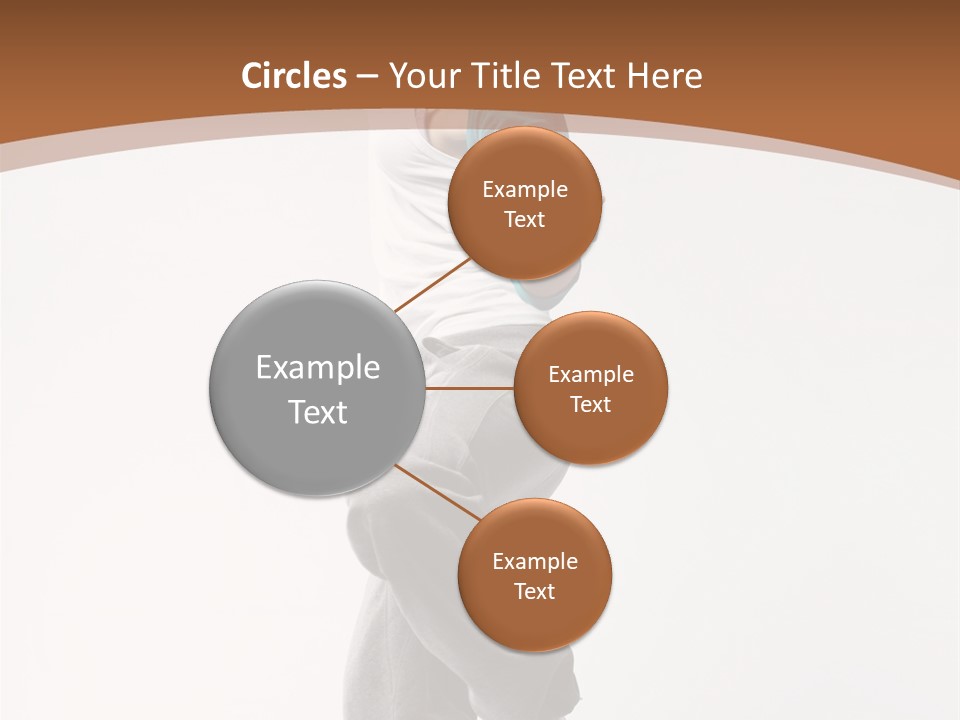 Circles – Your Title Text Here

Example Text

Example Text

Example Text

Example Text